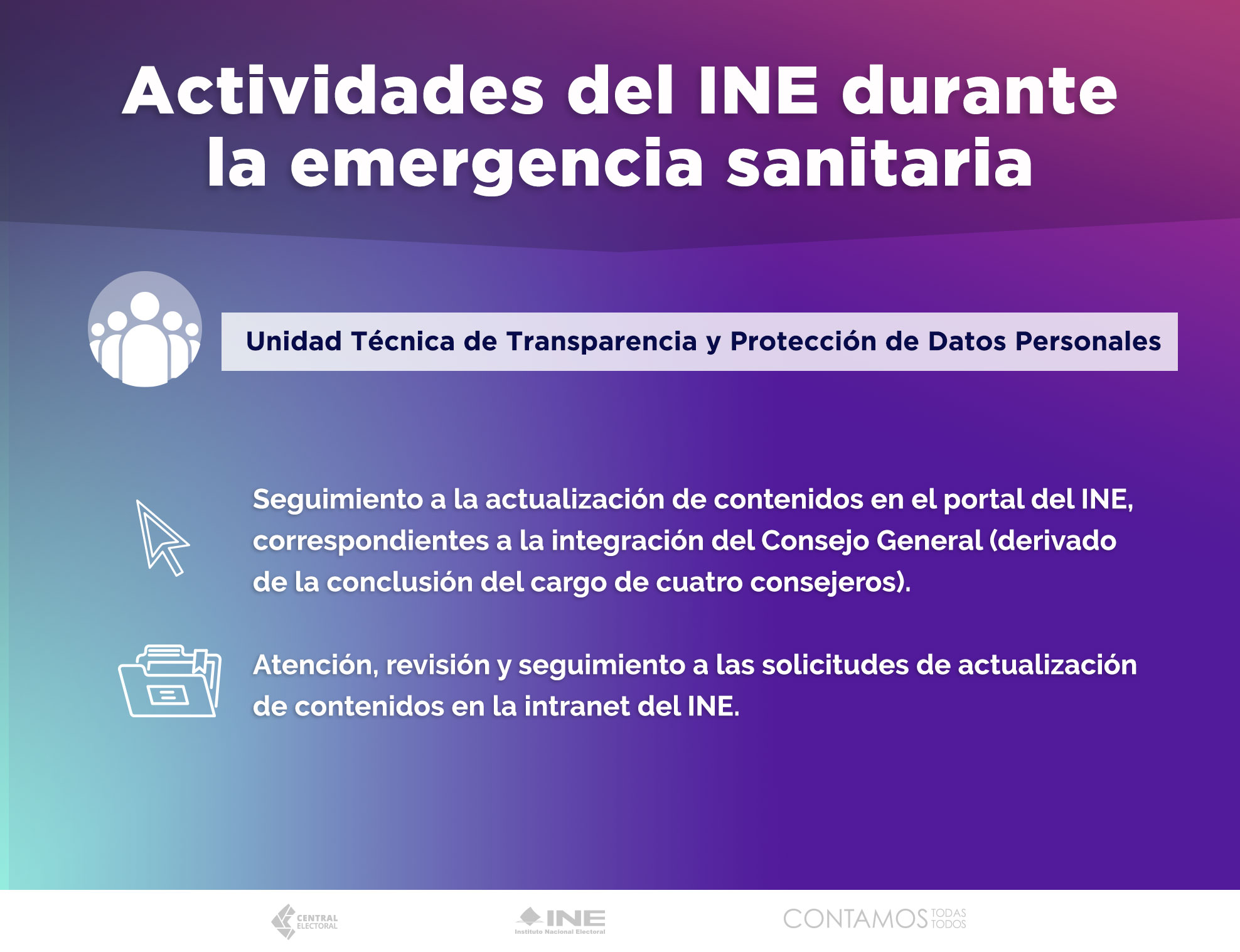 Actividades del INE durante la emergencia sanitaria

Unidad Técnica de Transparencia y Protección de Datos Personales

Seguimiento a la actualización de contenidos en el portal del INE, correspondientes a la integración del Consejo General (derivado de la conclusión del cargo de cuatro consejeros).

Atención, revisión y seguimiento a las solicitudes de actualización de contenidos en la intranet del INE.

CENTRAL ELECTORAL

INE Instituto Nacional Electoral

CONTAMOS TODAS TODOS